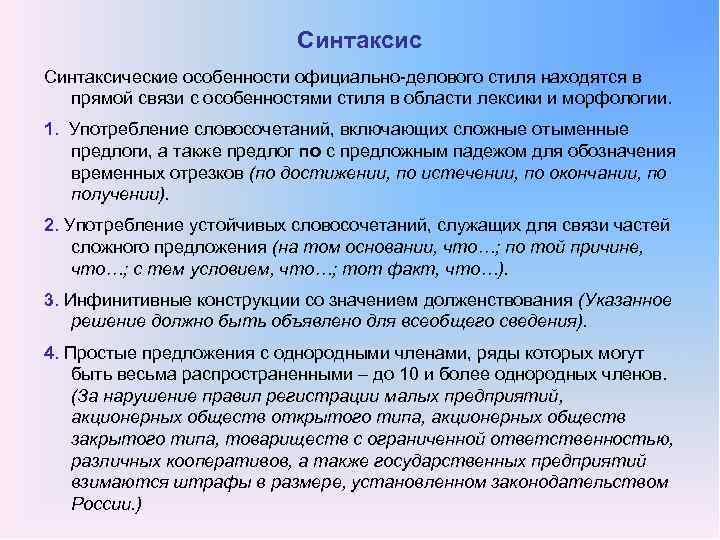 Синтаксис

Синтаксические особенности официально-делового стиля находятся в прямой связи с особенностями стиля в области лексики и морфологии.

1. Употребление словосочетаний, включающих сложные отыменные предлоги, а также предлог по с предложным падежом для обозначения временных отрезков (по достижении, по истечении, по окончании, по получении).

2. Употребление устойчивых словосочетаний, служащих для связи частей сложного предложения (на том основании, что…; по той причине, что…; с тем условием, что…; тот факт, что…).

3. Инфинитивные конструкции со значением долженствования (Указанное решение должно быть объявлено для всеобщего сведения).

4. Простые предложения с однородными членами, ряды которых могут быть весьма распространенными – до 10 и более однородных членов. (За нарушение правил регистрации малых предприятий, акционерных обществ открытого типа, акционерных обществ закрытого типа, товариществ с ограниченной ответственностью, различных кооперативов, а также государственных предприятий взимаются штрафы в размере, установленном законодательством России.)